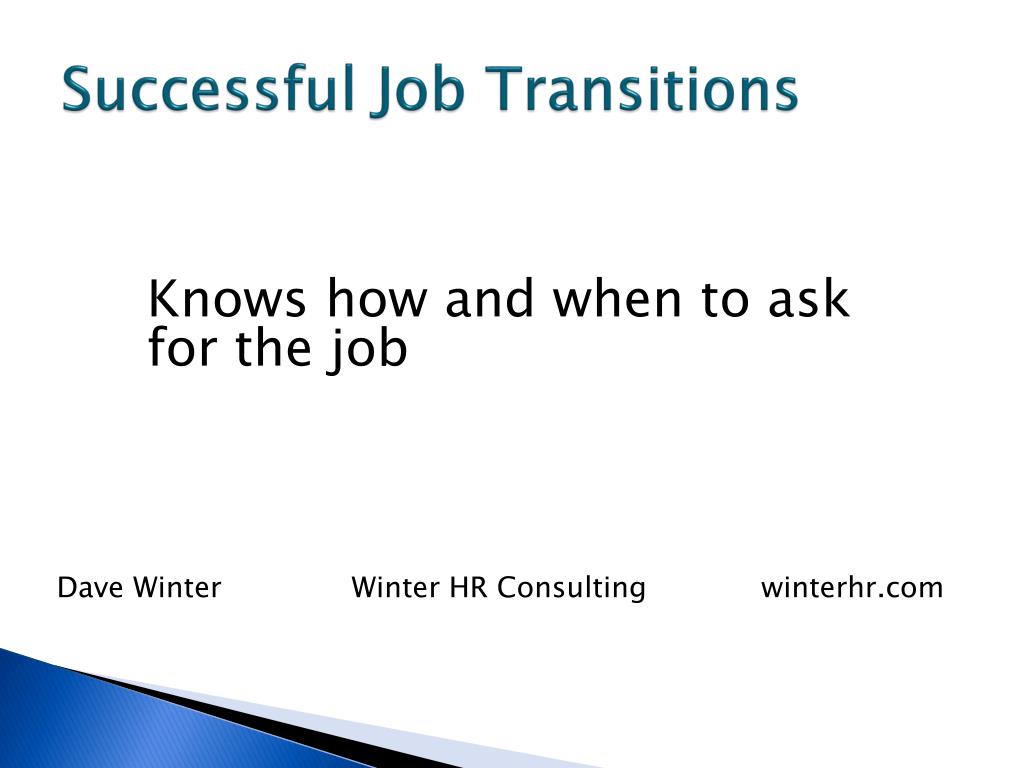 Successful Job Transitions

Knows how and when to ask for the job

Dave Winter Winter HR Consulting winterhr.com